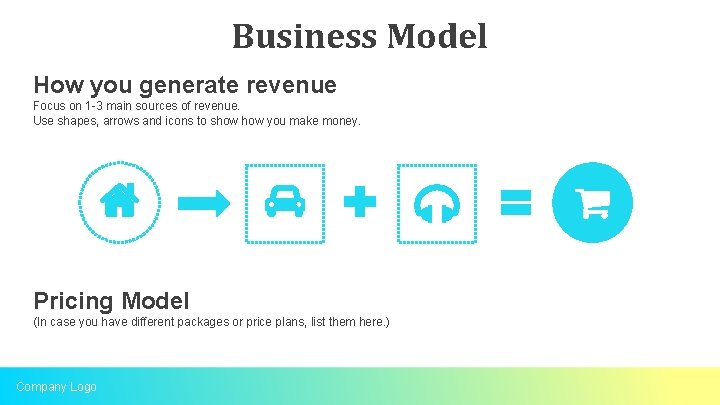 Business Model

How you generate revenue

Focus on 1-3 main sources of revenue.
Use shapes, arrows and icons to show how you make money.

Pricing Model

(In case you have different packages or price plans, list them here.)

Company Logo